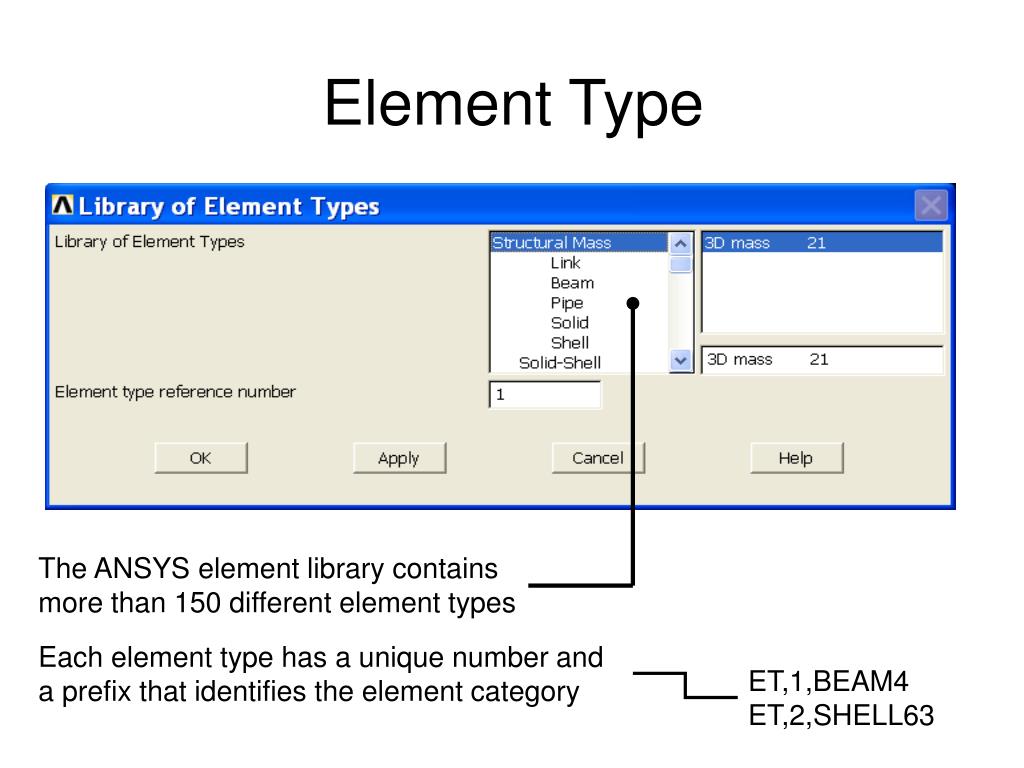 Element Type

Library of Element Types

Library of Element Types

Structural Mass
Link
Beam
Pipe
Solid
Shell
Solid-Shell

3D mass 21

3D mass 21

Element type reference number

1

OK

Apply

Cancel

Help

The ANSYS element library contains more than 150 different element types

Each element type has a unique number and a prefix that identifies the element category

ET,1,BEAM4
ET,2,SHELL63